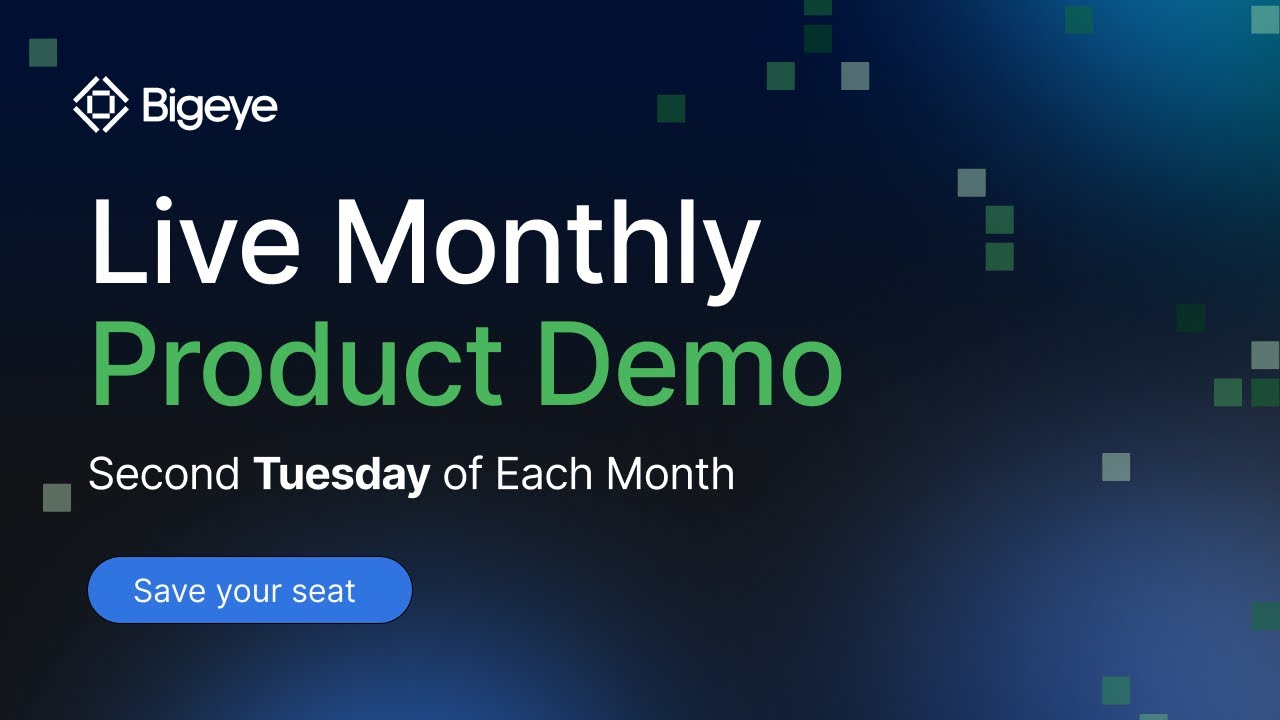 Bigeye

Live Monthly
Product Demo

Second Tuesday of Each Month

Save your seat